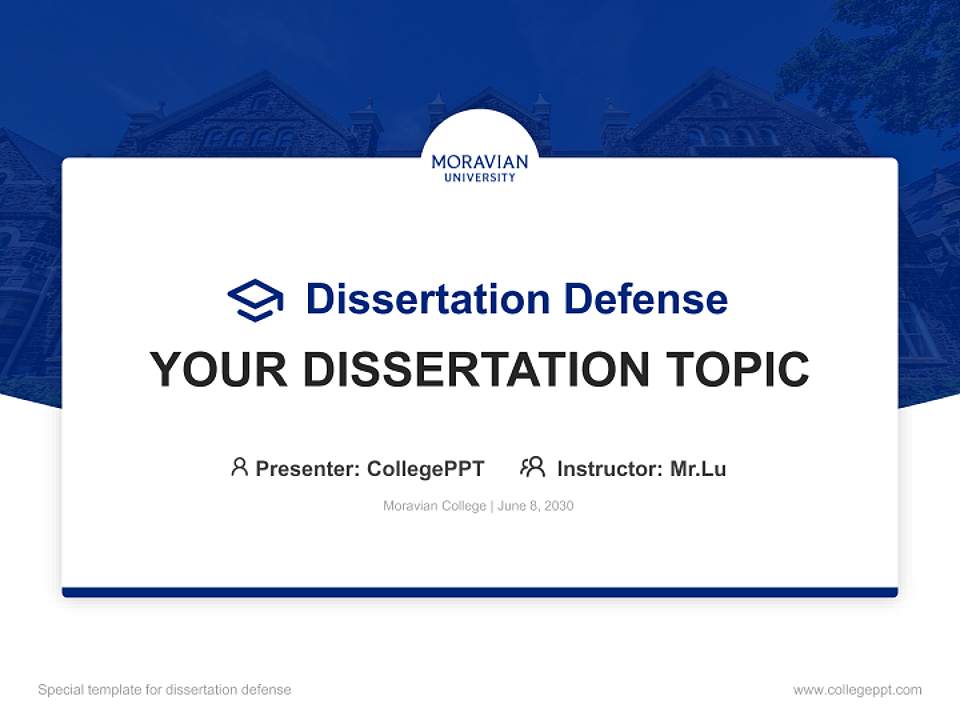 MORAVIAN
UNIVERSITY

Dissertation Defense

YOUR DISSERTATION TOPIC

Presenter: CollegePPT Instructor: Mr.Lu

Moravian College | June 8, 2030

Special template for dissertation defense

www.collegeppt.com